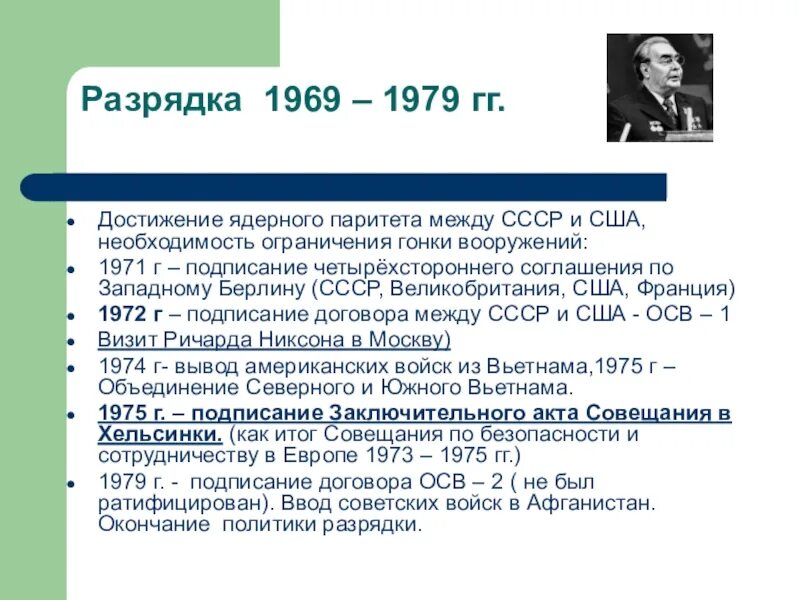 Разрядка 1969 – 1979 гг.

- Достижение ядерного паритета между СССР и США, необходимость ограничения гонки вооружений:
- 1971 г – подписание четырёхстороннего соглашения по Западному Берлину (СССР, Великобритания, США, Франция)
- 1972 г – подписание договора между СССР и США - ОСВ – 1
- Визит Ричарда Никсона в Москву)
- 1974 г- вывод американских войск из Вьетнама,1975 г – Объединение Северного и Южного Вьетнама.
- 1975 г. – подписание Заключительного акта Совещания в Хельсинки. (как итог Совещания по безопасности и сотрудничеству в Европе 1973 – 1975 гг.)
- 1979 г. - подписание договора ОСВ – 2 ( не был ратифицирован). Ввод советских войск в Афганистан. Окончание политики разрядки.